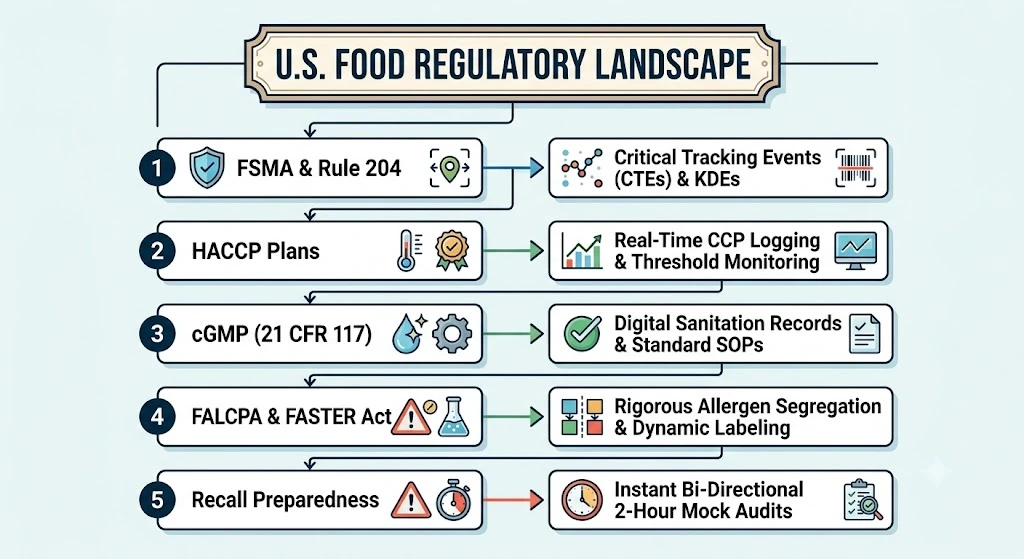 U.S. FOOD REGULATORY LANDSCAPE

1 FSMA & Rule 204

Critical Tracking Events (CTEs) & KDEs

2 HACCP Plans

Real-Time CCP Logging & Threshold Monitoring

3 cGMP (21 CFR 117)

Digital Sanitation Records & Standard SOPs

4 FALCPA & FASTER Act

Rigorous Allergen Segregation & Dynamic Labeling

5 Recall Preparedness

Instant Bi-Directional 2-Hour Mock Audits